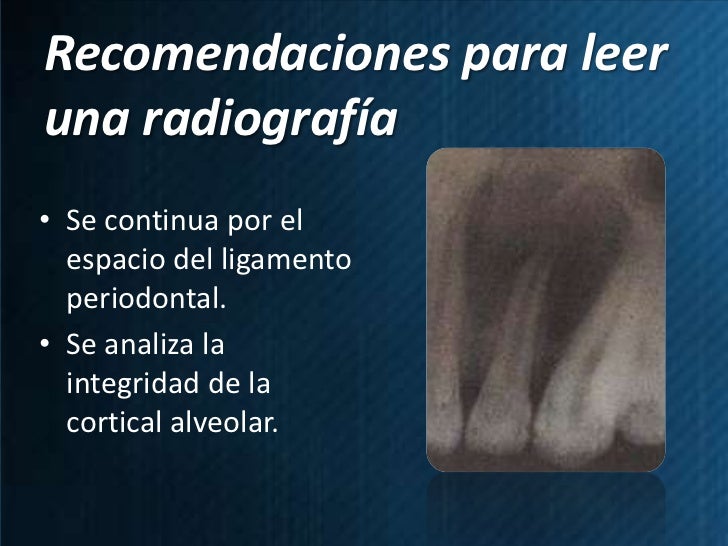 Recomendaciones para leer una radiografía

• Se continua por el espacio del ligamento periodontal.
• Se analiza la integridad de la cortical alveolar.